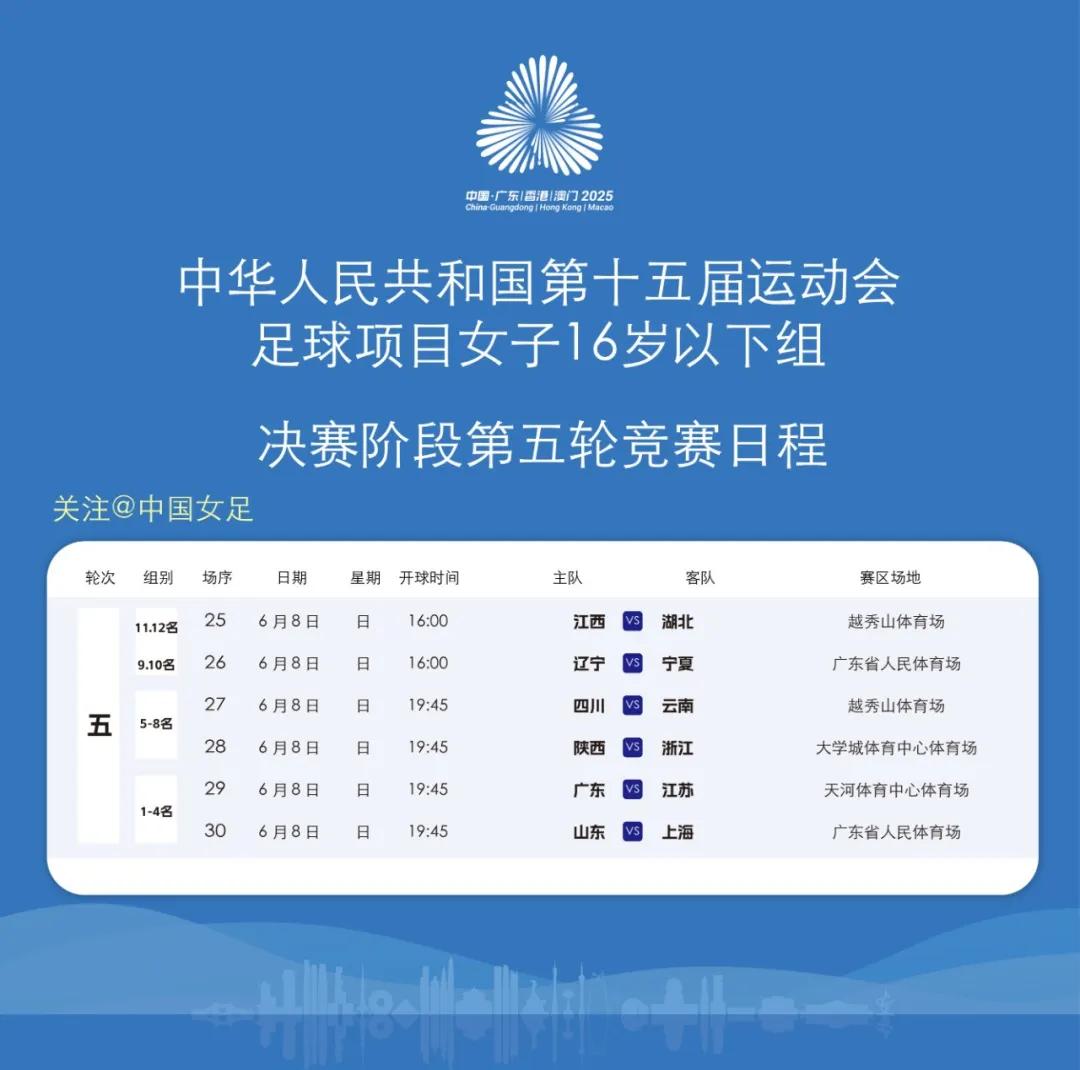 中国·广东|香港|澳门 2025
China·Guangdong | Hong Kong | Macao

中华人民共和国第十五届运动会
足球项目女子16岁以下组

决赛阶段第五轮竞赛日程

关注@中国女足

| 轮次 | 组别 | 场序 | 日期 | 星期 | 开球时间 | 主队 | | 客队 | 赛区场地 |
|---|---|---|---|---|---|---|---|---|---|
| 五 | 11.12名 | 25 | 6月8日 | 日 | 16:00 | 江西 | VS | 湖北 | 越秀山体育场 |
| | 9.10名 | 26 | 6月8日 | 日 | 16:00 | 辽宁 | VS | 宁夏 | 广东省人民体育场 |
| | 5-8名 | 27 | 6月8日 | 日 | 19:45 | 四川 | VS | 云南 | 越秀山体育场 |
| | | 28 | 6月8日 | 日 | 19:45 | 陕西 | VS | 浙江 | 大学城体育中心体育场 |
| | 1-4名 | 29 | 6月8日 | 日 | 19:45 | 广东 | VS | 江苏 | 天河体育中心体育场 |
| | | 30 | 6月8日 | 日 | 19:45 | 山东 | VS | 上海 | 广东省人民体育场 |